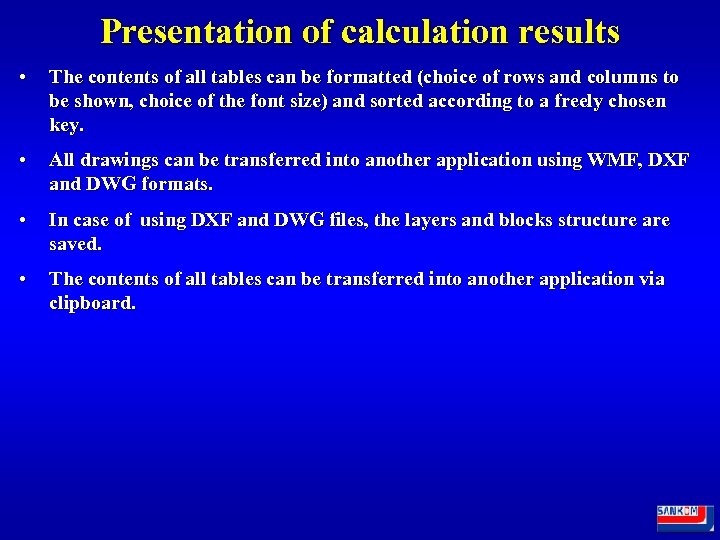 Presentation of calculation results

• The contents of all tables can be formatted (choice of rows and columns to be shown, choice of the font size) and sorted according to a freely chosen key.

• All drawings can be transferred into another application using WMF, DXF and DWG formats.

• In case of using DXF and DWG files, the layers and blocks structure are saved.

• The contents of all tables can be transferred into another application via clipboard.

SANKOM